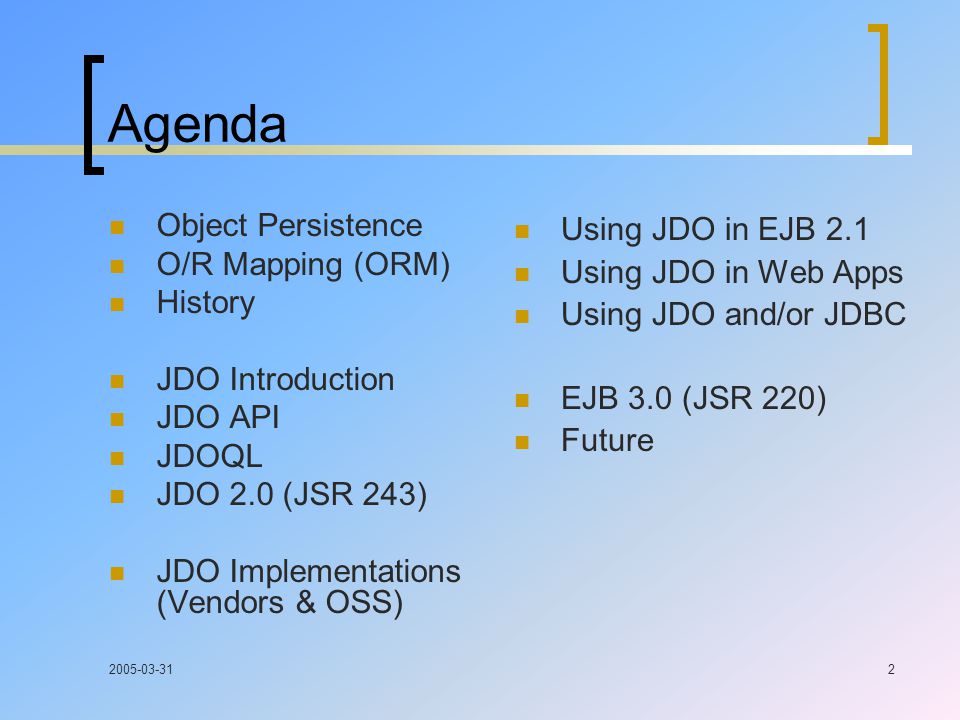 Agenda

- Object Persistence
- O/R Mapping (ORM)
- History

- JDO Introduction
- JDO API
- JDOQL
- JDO 2.0 (JSR 243)

- JDO Implementations (Vendors & OSS)

- Using JDO in EJB 2.1
- Using JDO in Web Apps
- Using JDO and/or JDBC

- EJB 3.0 (JSR 220)
- Future

2005-03-31

2